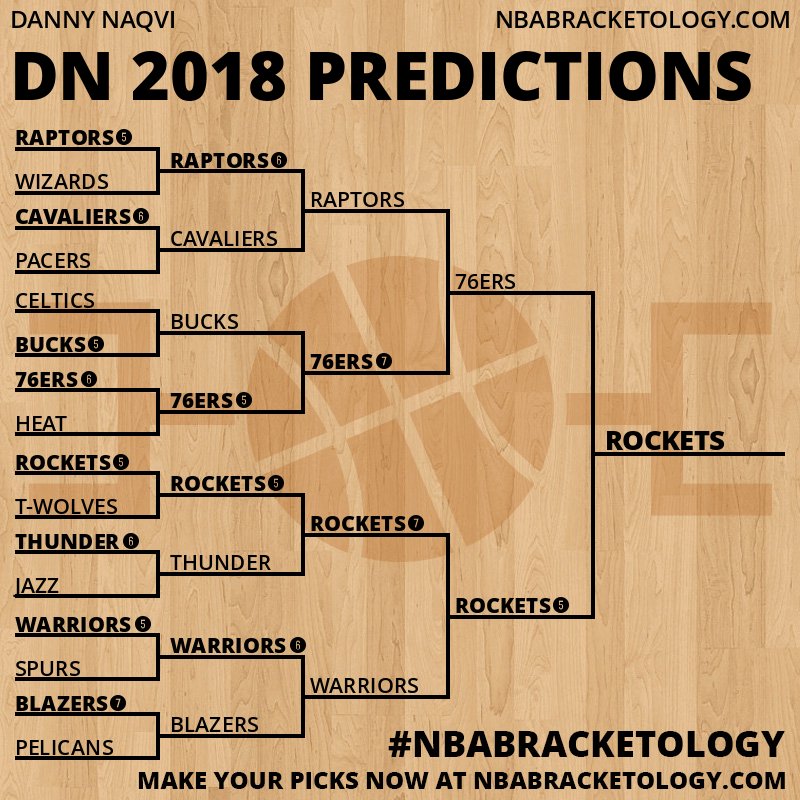 DANNY NAQVI

NBABRACKETOLOGY.COM

DN 2018 PREDICTIONS

RAPTORS 5
WIZARDS
CAVALIERS 6
PACERS
CELTICS
BUCKS 5
76ERS 6
HEAT
ROCKETS 5
T-WOLVES
THUNDER 6
JAZZ
WARRIORS 5
SPURS
BLAZERS 7
PELICANS

RAPTORS 6
CAVALIERS
BUCKS
76ERS 5
ROCKETS 5
THUNDER
WARRIORS 6
BLAZERS

RAPTORS
76ERS 7
ROCKETS 7
WARRIORS

76ERS
ROCKETS 5

ROCKETS

#NBABRACKETOLOGY

MAKE YOUR PICKS NOW AT NBABRACKETOLOGY.COM